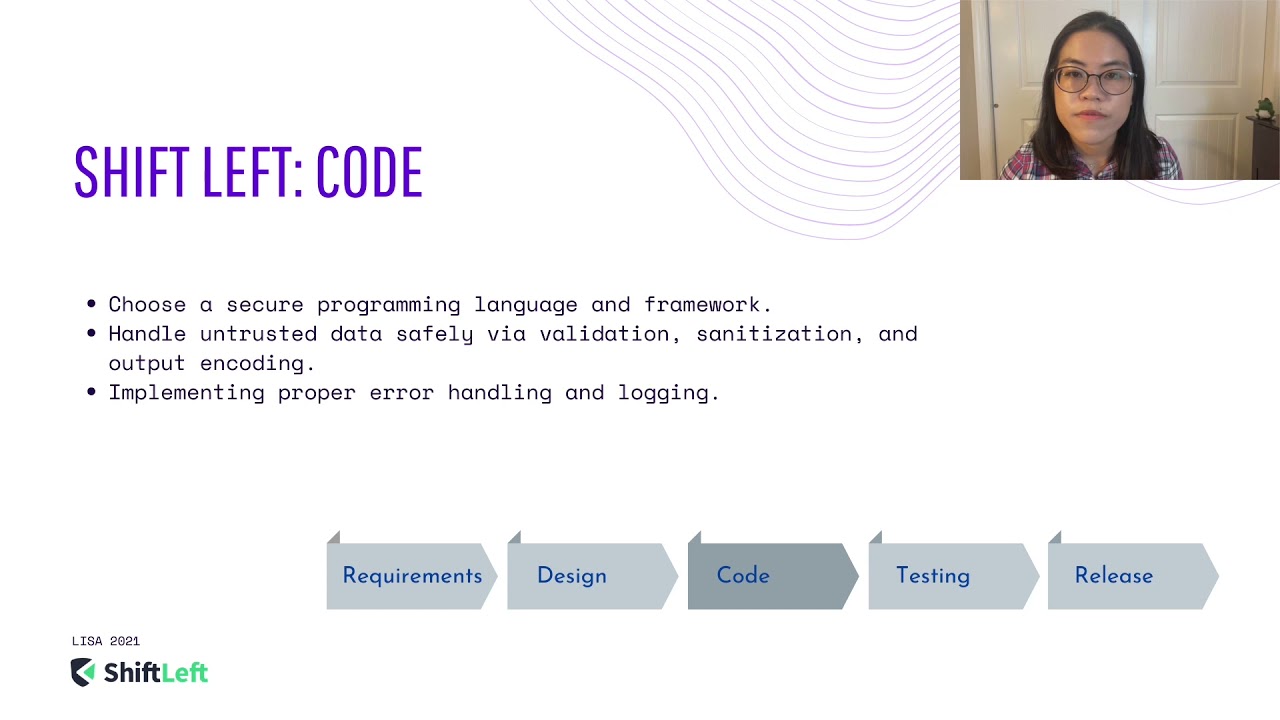 SHIFT LEFT: CODE

• Choose a secure programming language and framework.
• Handle untrusted data safely via validation, sanitization, and output encoding.
• Implementing proper error handling and logging.

Requirements
Design
Code
Testing
Release

LISA 2021
ShiftLeft